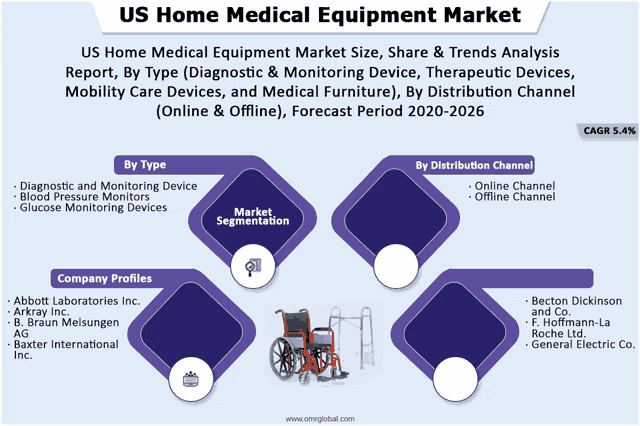 US Home Medical Equipment Market

US Home Medical Equipment Market Size, Share & Trends Analysis Report, By Type (Diagnostic & Monitoring Device, Therapeutic Devices, Mobility Care Devices, and Medical Furniture), By Distribution Channel (Online & Offline), Forecast Period 2020-2026

CAGR 5.4%

By Type

· Diagnostic and Monitoring Device
· Blood Pressure Monitors
· Glucose Monitoring Devices

Market Segmentation

By Distribution Channel

· Online Channel
· Offline Channel

Company Profiles

· Abbott Laboratories Inc.
· Arkray Inc.
· B. Braun Melsungen AG
· Baxter International Inc.

· Becton Dickinson and Co.
· F. Hoffmann-La Roche Ltd.
· General Electric Co.

www.omrglobal.com